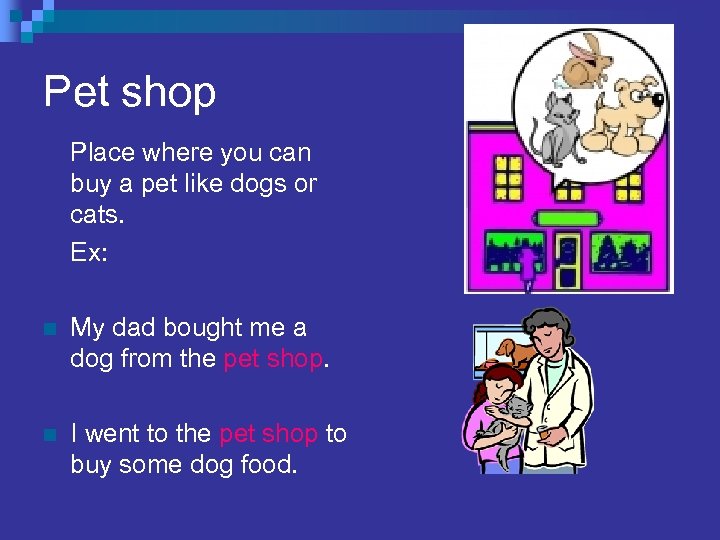 Pet shop

Place where you can buy a pet like dogs or cats.

Ex:

My dad bought me a dog from the pet shop.

I went to the pet shop to buy some dog food.